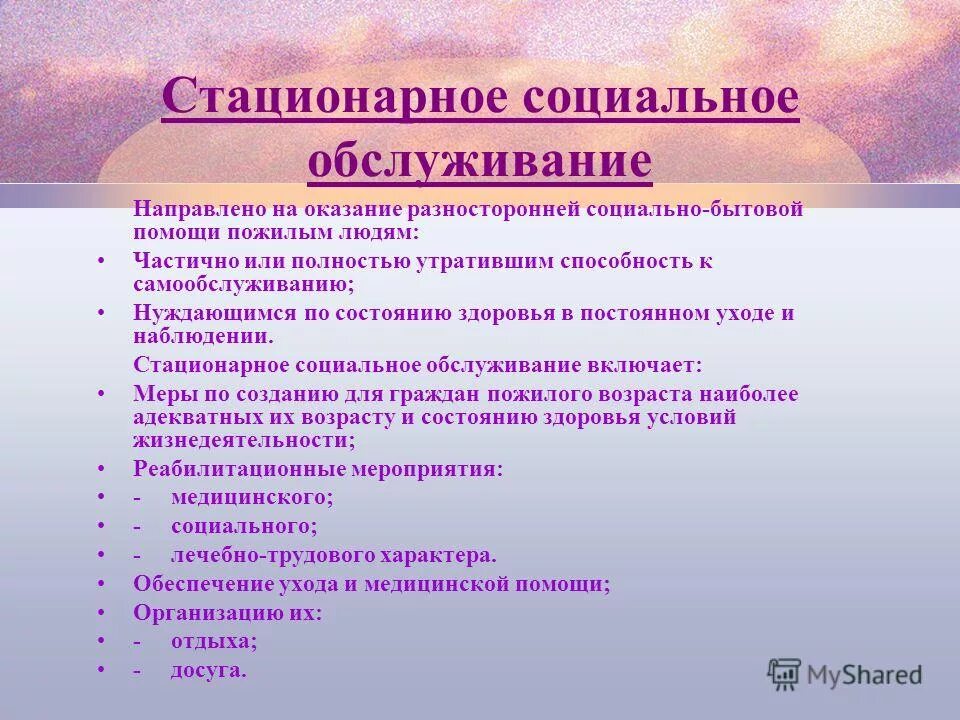 Стационарное социальное обслуживание

Направлено на оказание разносторонней социально-бытовой помощи пожилым людям:

• Частично или полностью утратившим способность к самообслуживанию;
• Нуждающимся по состоянию здоровья в постоянном уходе и наблюдении.

Стационарное социальное обслуживание включает:

• Меры по созданию для граждан пожилого возраста наиболее адекватных их возрасту и состоянию здоровья условий жизнедеятельности;
• Реабилитационные мероприятия:
• - медицинского;
• - социального;
• - лечебно-трудового характера.
• Обеспечение ухода и медицинской помощи;
• Организацию их:
• - отдыха;
• - досуга.

MyShared